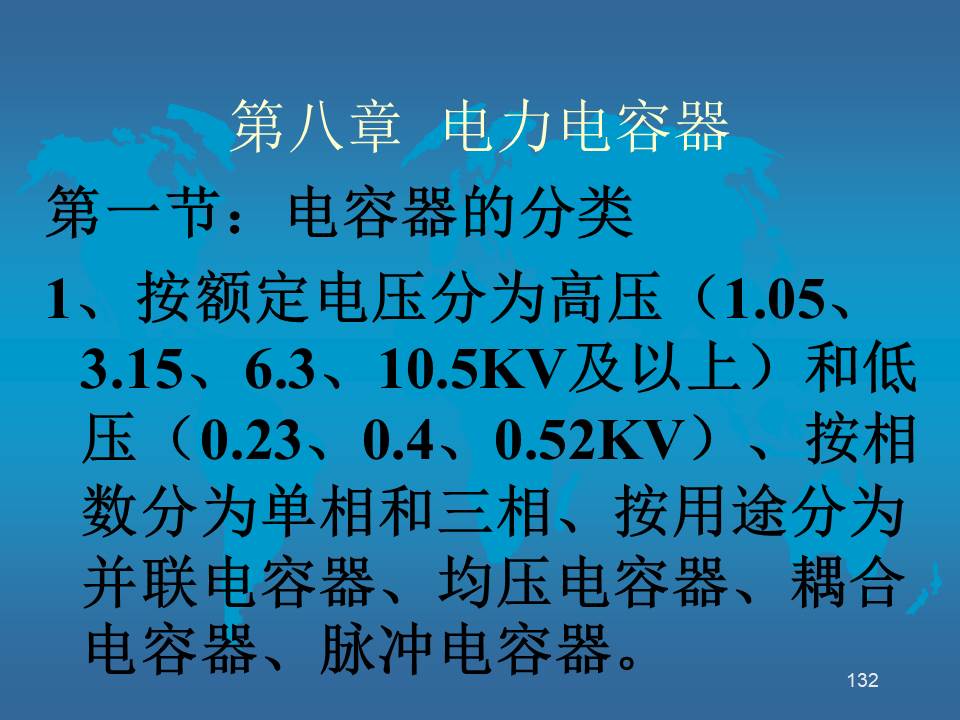 第八章 电力电容器

第一节：电容器的分类

1、按额定电压分为高压（1.05、3.15、6.3、10.5KV及以上）和低压（0.23、0.4、0.52KV）、按相数分为单相和三相、按用途分为并联电容器、均压电容器、耦合电容器、脉冲电容器。

132